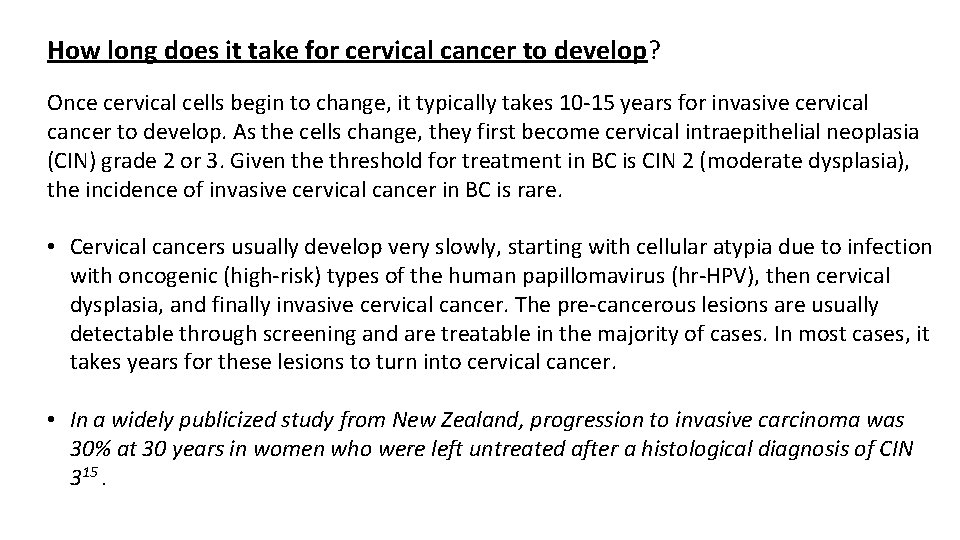 How long does it take for cervical cancer to develop?

Once cervical cells begin to change, it typically takes 10-15 years for invasive cervical cancer to develop. As the cells change, they first become cervical intraepithelial neoplasia (CIN) grade 2 or 3. Given the threshold for treatment in BC is CIN 2 (moderate dysplasia), the incidence of invasive cervical cancer in BC is rare.

• Cervical cancers usually develop very slowly, starting with cellular atypia due to infection with oncogenic (high-risk) types of the human papillomavirus (hr-HPV), then cervical dysplasia, and finally invasive cervical cancer. The pre-cancerous lesions are usually detectable through screening and are treatable in the majority of cases. In most cases, it takes years for these lesions to turn into cervical cancer.

• In a widely publicized study from New Zealand, progression to invasive carcinoma was 30% at 30 years in women who were left untreated after a histological diagnosis of CIN $3^{15}$.